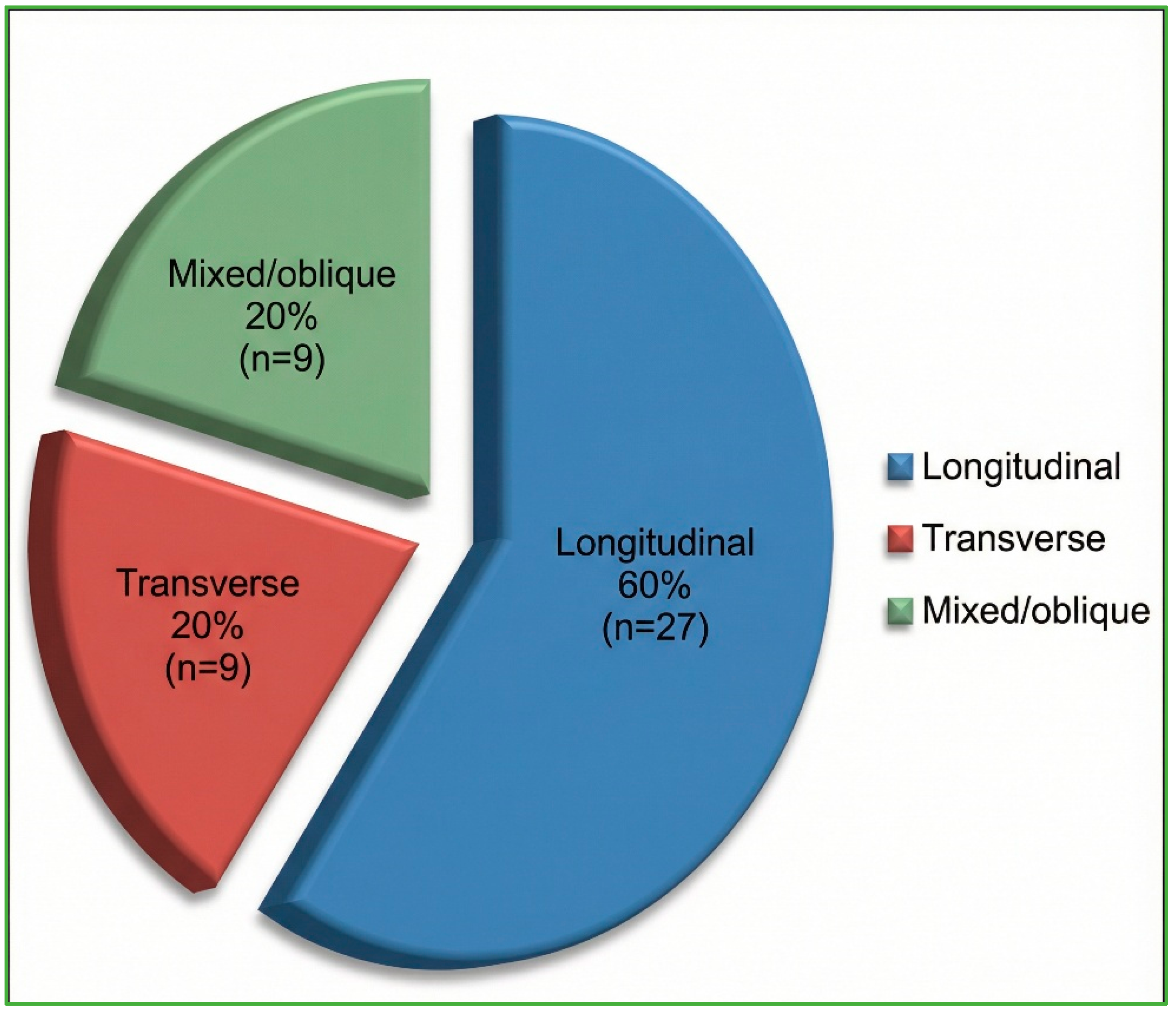 Mixed/oblique
20%
(n=9)

Transverse
20%
(n=9)

Longitudinal
60%
(n=27)

Longitudinal
Transverse
Mixed/oblique